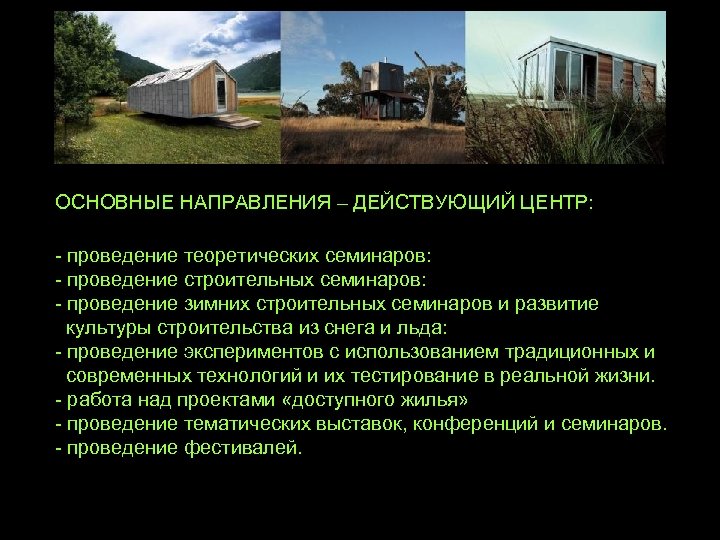 ОСНОВНЫЕ НАПРАВЛЕНИЯ – ДЕЙСТВУЮЩИЙ ЦЕНТР:

- проведение теоретических семинаров:
- проведение строительных семинаров:
- проведение зимних строительных семинаров и развитие культуры строительства из снега и льда:
- проведение экспериментов с использованием традиционных и современных технологий и их тестирование в реальной жизни.
- работа над проектами «доступного жилья»
- проведение тематических выставок, конференций и семинаров.
- проведение фестивалей.